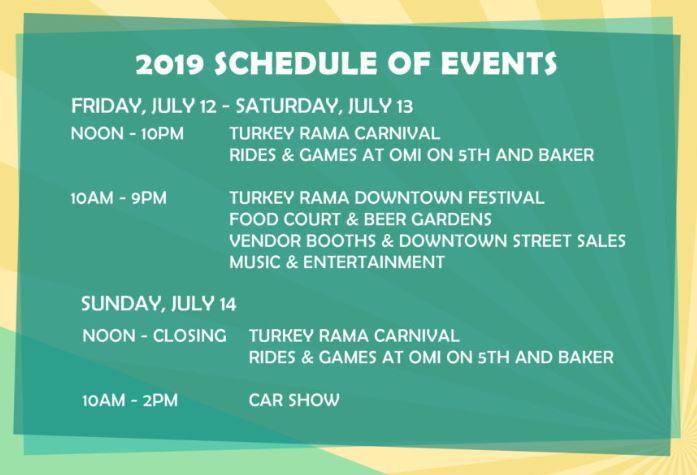 2019 SCHEDULE OF EVENTS

FRIDAY, JULY 12 - SATURDAY, JULY 13

NOON - 10PM TURKEY RAMA CARNIVAL
RIDES & GAMES AT OMI ON 5TH AND BAKER

10AM - 9PM TURKEY RAMA DOWNTOWN FESTIVAL
FOOD COURT & BEER GARDENS
VENDOR BOOTHS & DOWNTOWN STREET SALES
MUSIC & ENTERTAINMENT

SUNDAY, JULY 14

NOON - CLOSING TURKEY RAMA CARNIVAL
RIDES & GAMES AT OMI ON 5TH AND BAKER

10AM - 2PM CAR SHOW